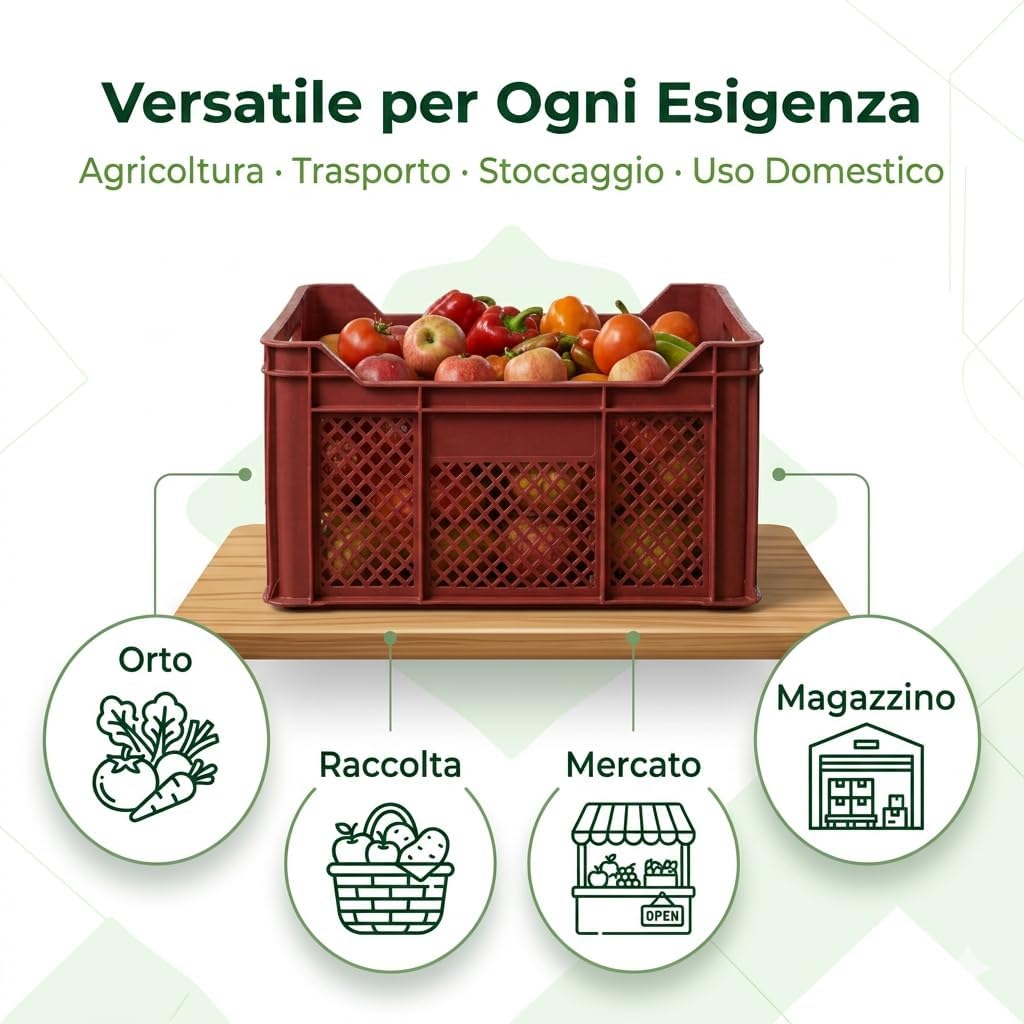 Versatile per Ogni Esigenza

Agricoltura · Trasporto · Stoccaggio · Uso Domestico

Orto

Raccolta

Mercato

OPEN

Magazzino